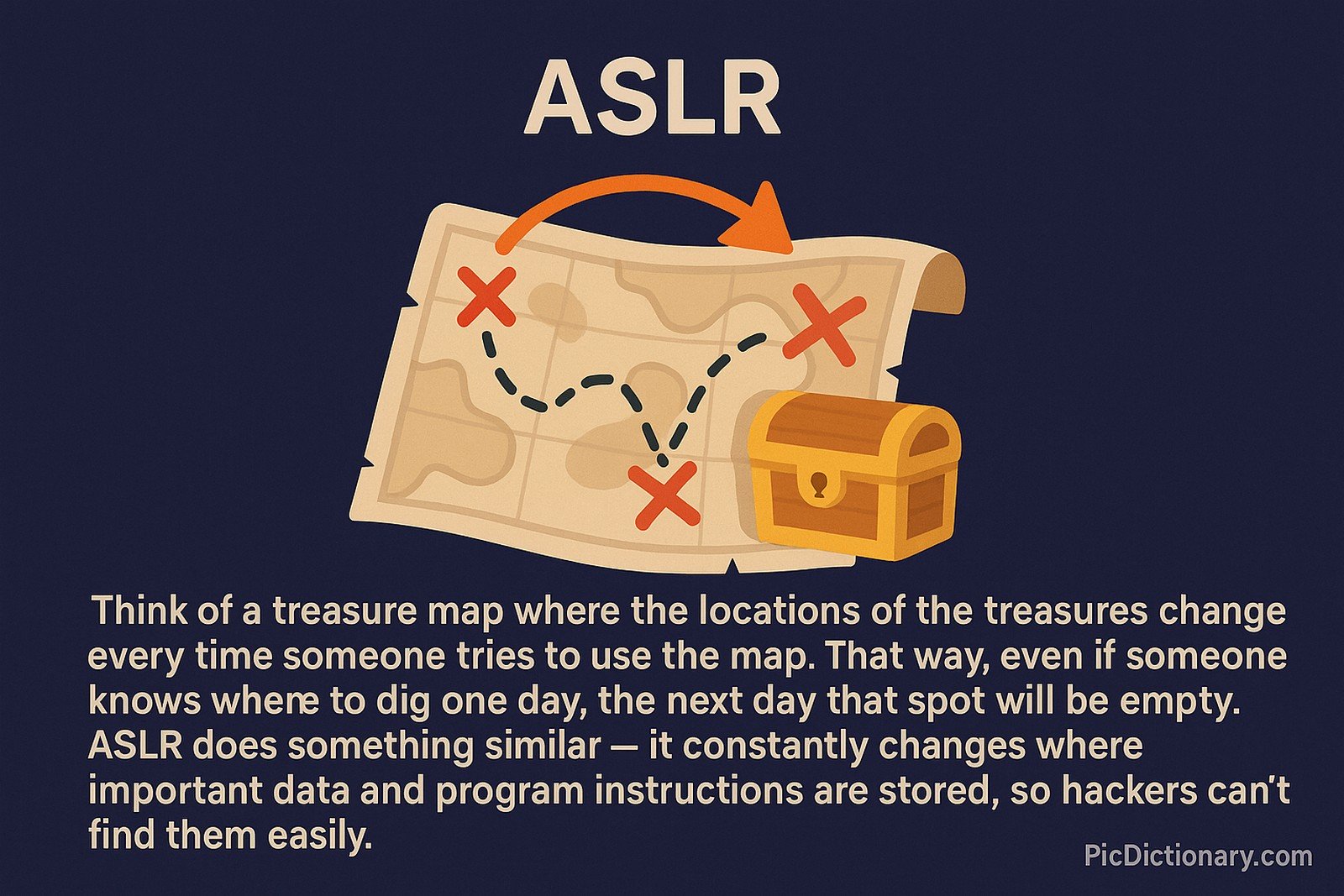 ASLR

Think of a treasure map where the locations of the treasures change every time someone tries to use the map. That way, even if someone knows where to dig one day, the next day that spot will be empty. ASLR does something similar — it constantly changes where important data and program instructions are stored, so hackers can't find them easily.

PicDictionary.com